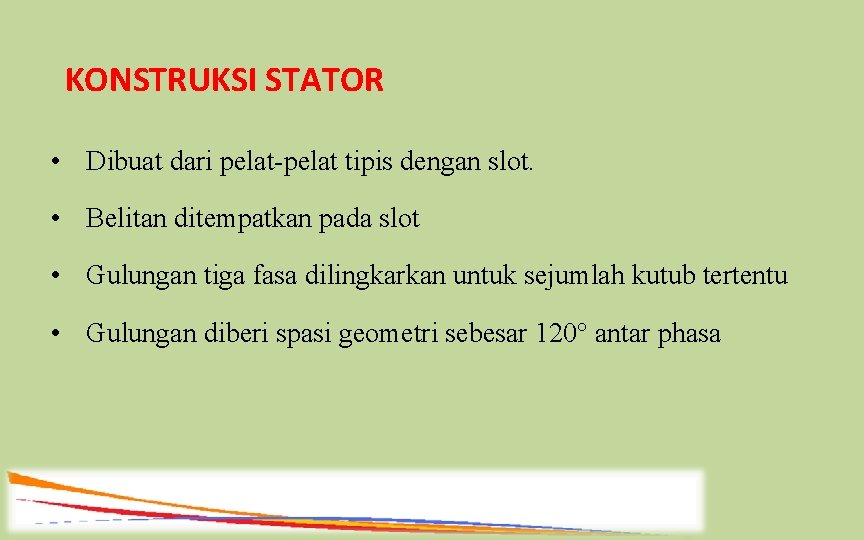 KONSTRUKSI STATOR

• Dibuat dari pelat-pelat tipis dengan slot.

• Belitan ditempatkan pada slot

• Gulungan tiga fasa dilingkarkan untuk sejumlah kutub tertentu

• Gulungan diberi spasi geometri sebesar 120° antar phasa